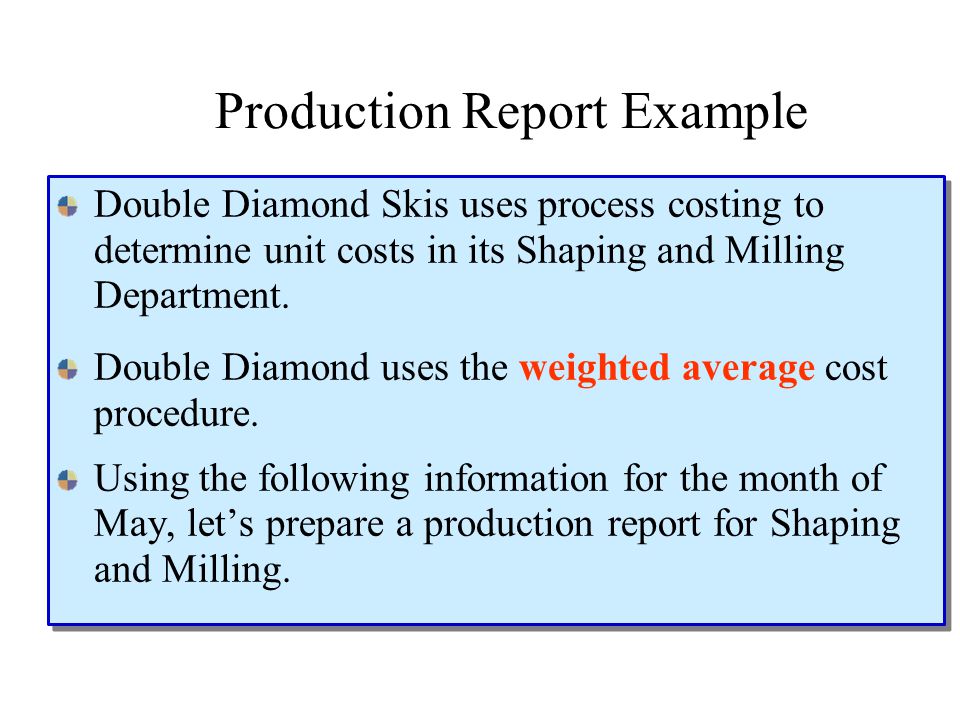 Production Report Example

Double Diamond Skis uses process costing to determine unit costs in its Shaping and Milling Department.

Double Diamond uses the weighted average cost procedure.

Using the following information for the month of May, let’s prepare a production report for Shaping and Milling.